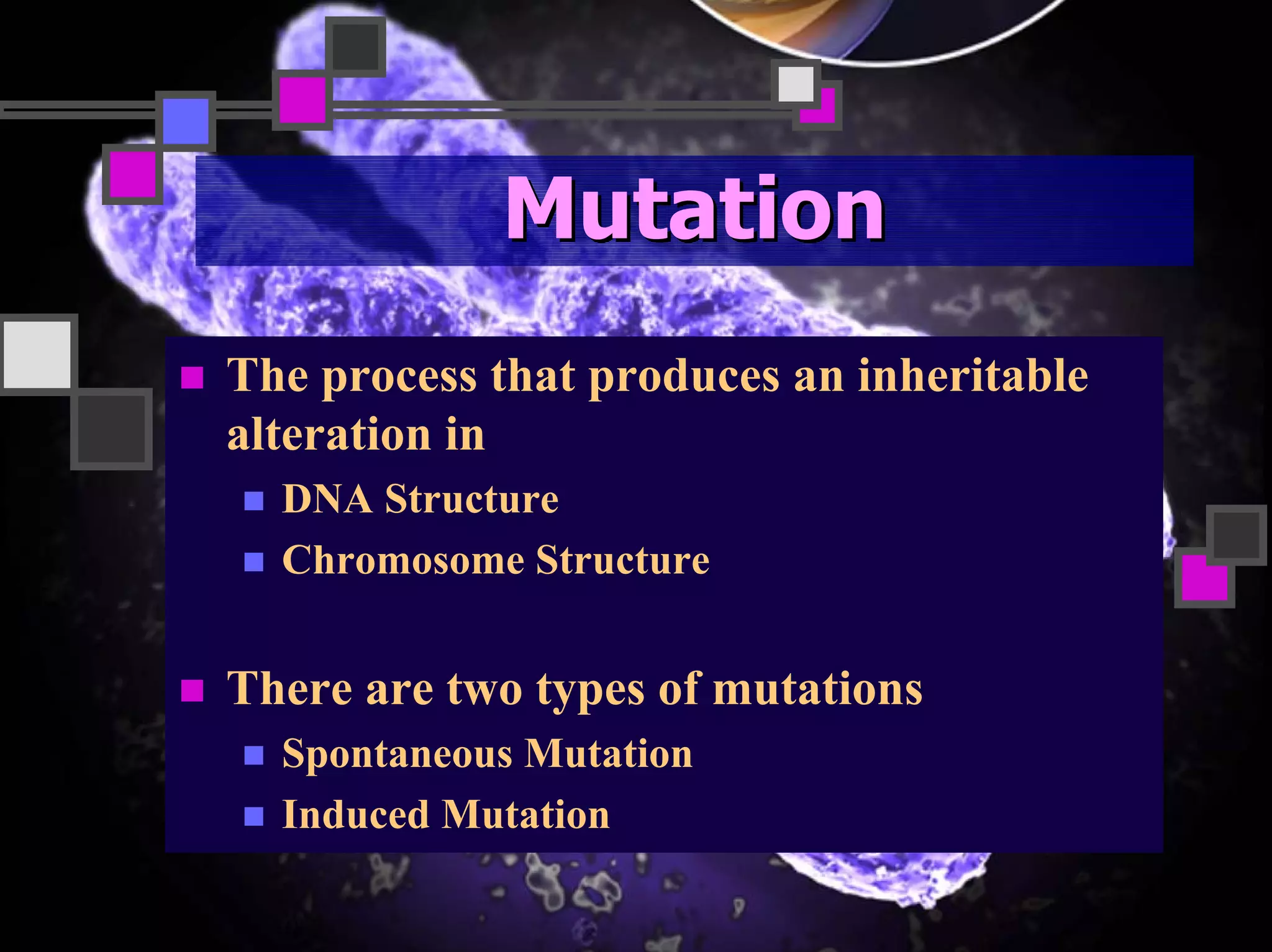 Mutation

The process that produces an inheritable alteration in

DNA Structure

Chromosome Structure

There are two types of mutations

Spontaneous Mutation

Induced Mutation